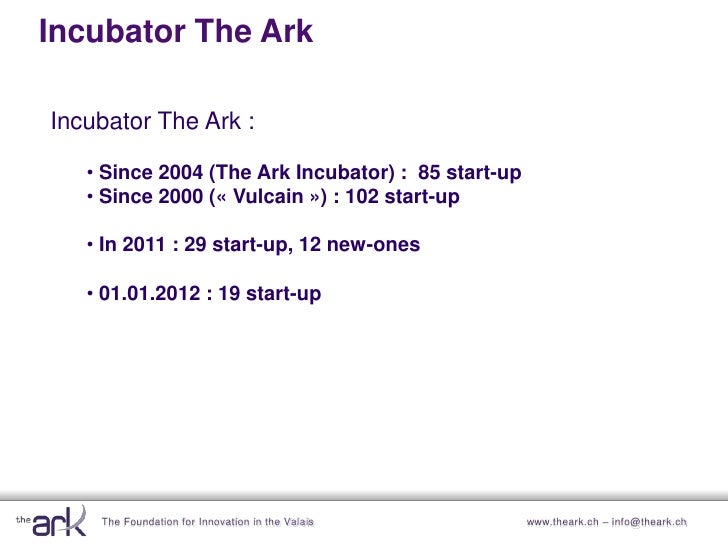 Incubator The Ark

Incubator The Ark :

• Since 2004 (The Ark Incubator) : 85 start-up
• Since 2000 (« Vulcain ») : 102 start-up

• In 2011 : 29 start-up, 12 new-ones

• 01.01.2012 : 19 start-up

the ark The Foundation for Innovation in the Valais

www.theark.ch – info@theark.ch